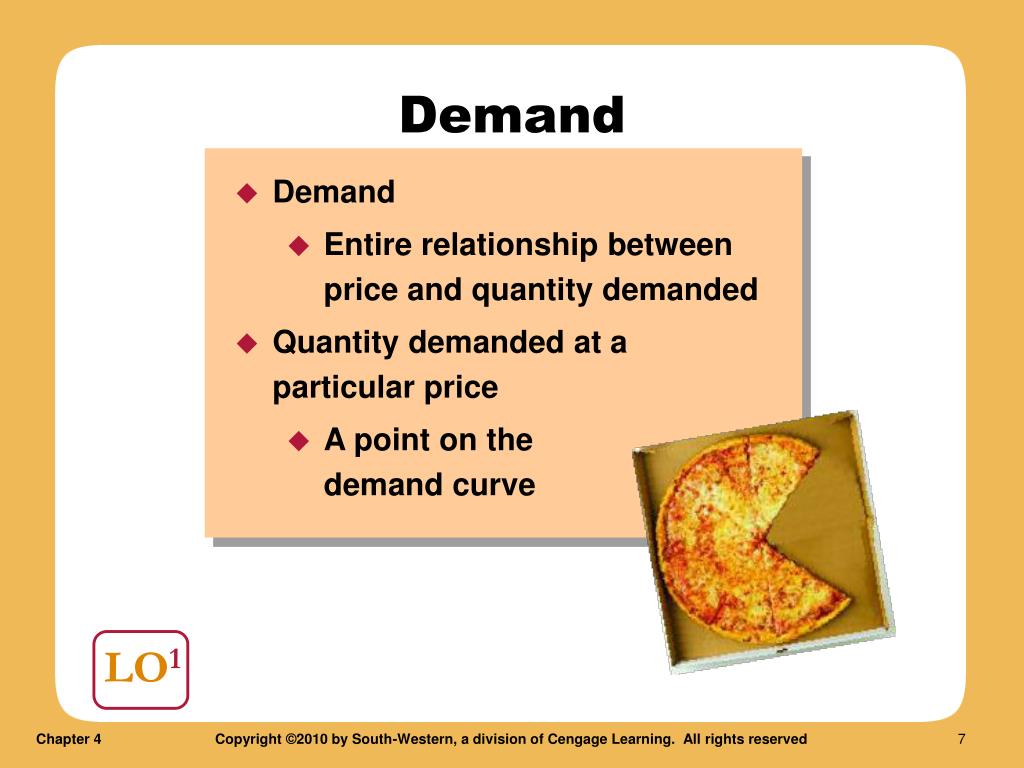 Demand

◆ Demand
◆ Entire relationship between price and quantity demanded
◆ Quantity demanded at a particular price
◆ A point on the demand curve

LO$^1$

Chapter 4 Copyright ©2010 by South-Western, a division of Cengage Learning. All rights reserved 7